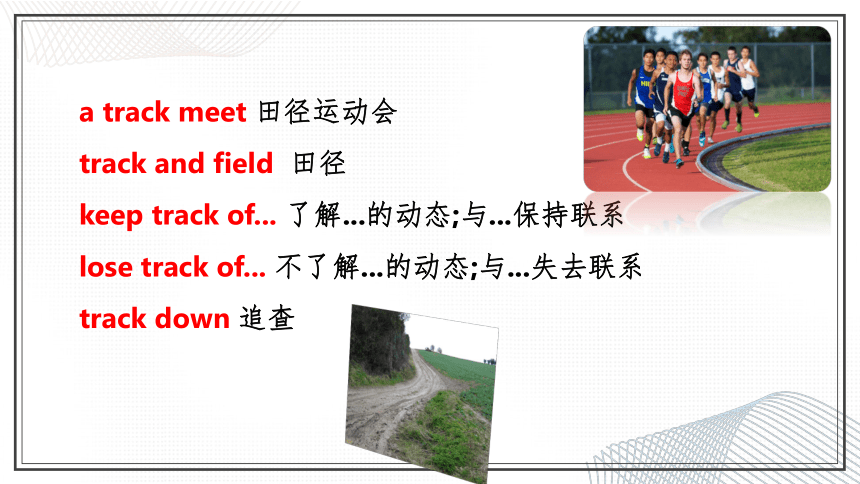 a track meet 田径运动会

track and field 田径

keep track of... 了解...的动态;与...保持联系

lose track of... 不了解...的动态;与...失去联系

track down 追查